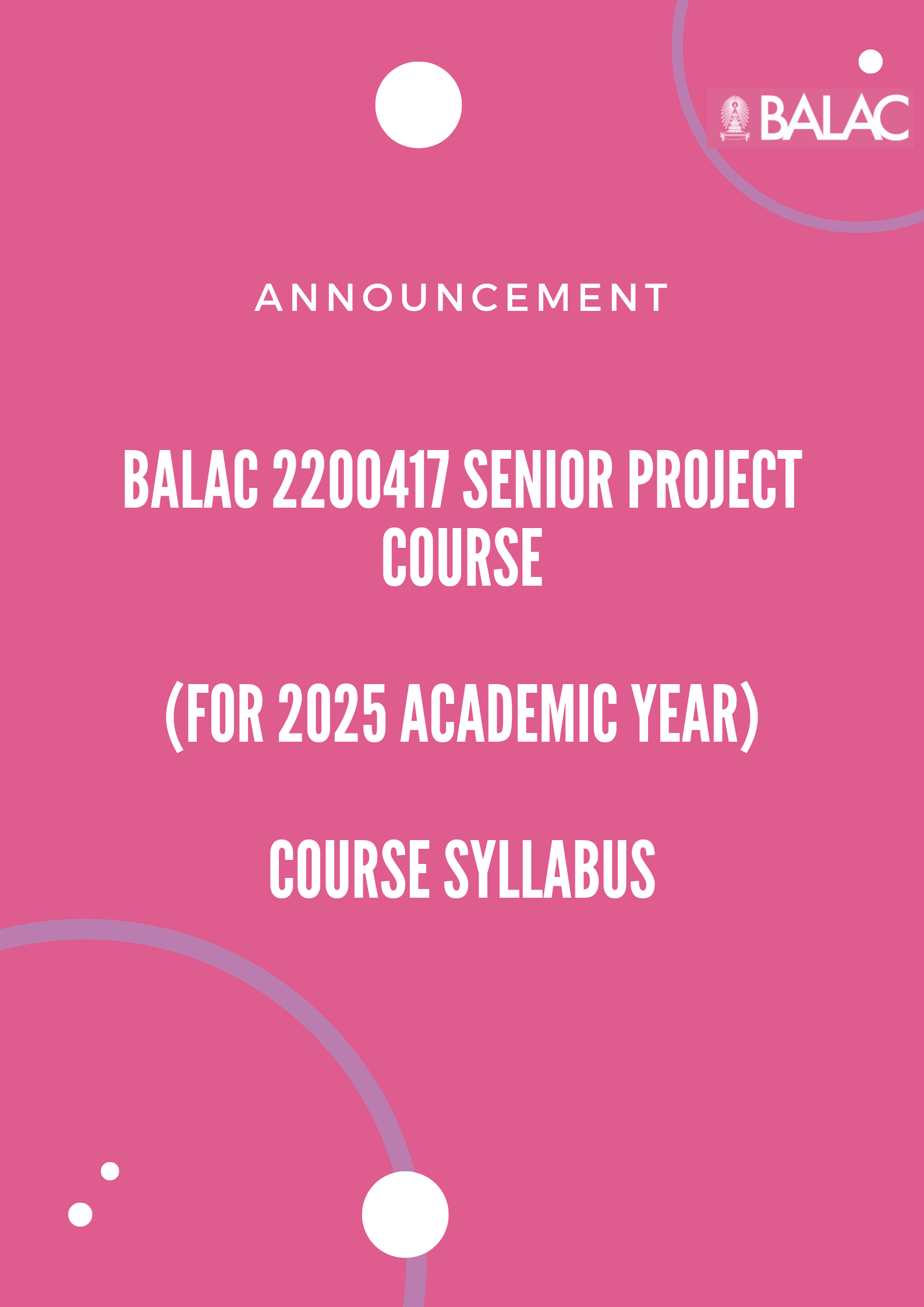 BALAC

ANNOUNCEMENT

BALAC 2200417 SENIOR PROJECT COURSE

(FOR 2025 ACADEMIC YEAR)

COURSE SYLLABUS